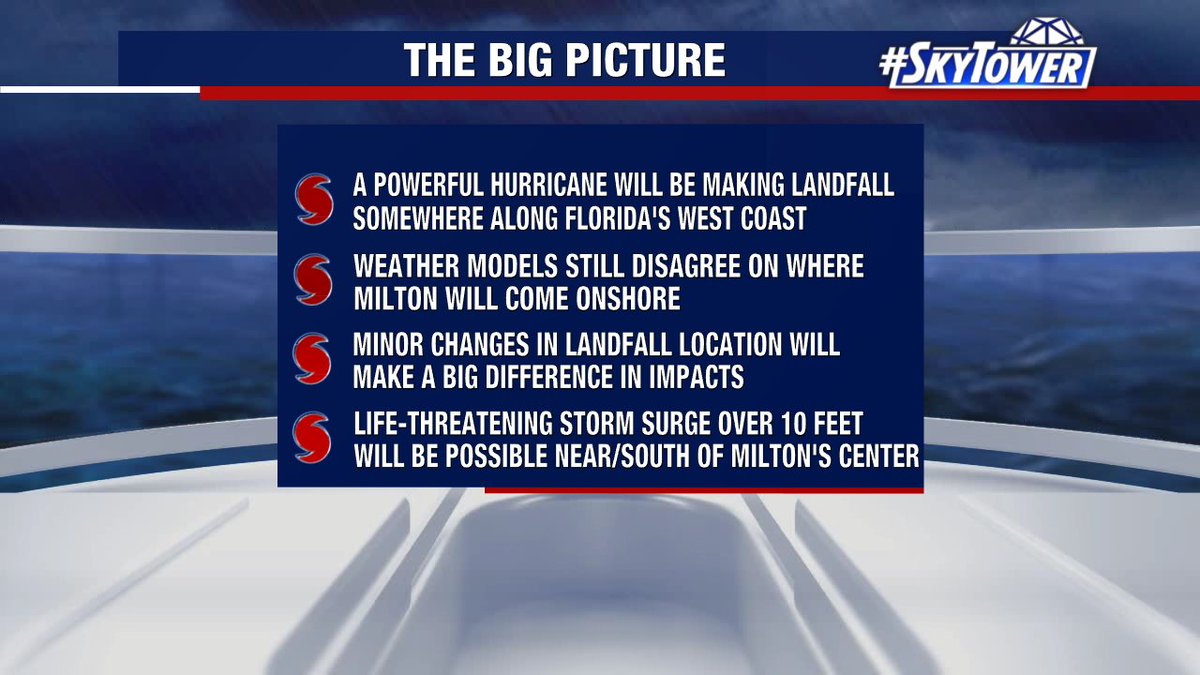 THE BIG PICTURE

#SKYTOWER

A POWERFUL HURRICANE WILL BE MAKING LANDFALL SOMEWHERE ALONG FLORIDA'S WEST COAST

WEATHER MODELS STILL DISAGREE ON WHERE MILTON WILL COME ONSHORE

MINOR CHANGES IN LANDFALL LOCATION WILL MAKE A BIG DIFFERENCE IN IMPACTS

LIFE-THREATENING STORM SURGE OVER 10 FEET WILL BE POSSIBLE NEAR/SOUTH OF MILTON'S CENTER